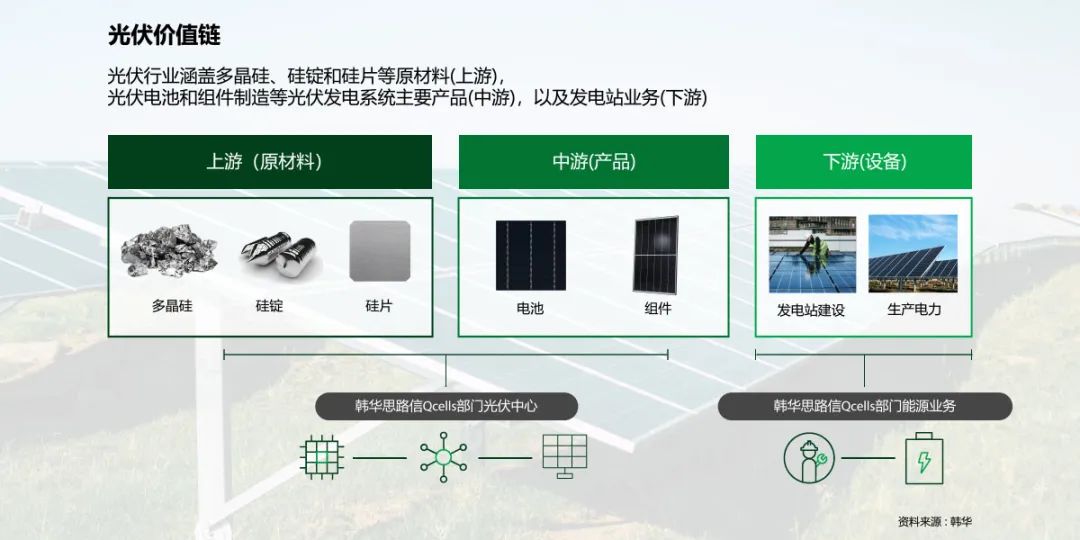 光伏价值链

光伏行业涵盖多晶硅、硅锭和硅片等原材料(上游)，
光伏电池和组件制造等光伏发电系统主要产品(中游)，以及发电站业务(下游)

上游（原材料）

多晶硅

硅锭

硅片

中游(产品)

电池

组件

下游(设备)

发电站建设

生产电力

韩华思路信Qcells部门光伏中心

韩华思路信Qcells部门能源业务

资料来源：韩华